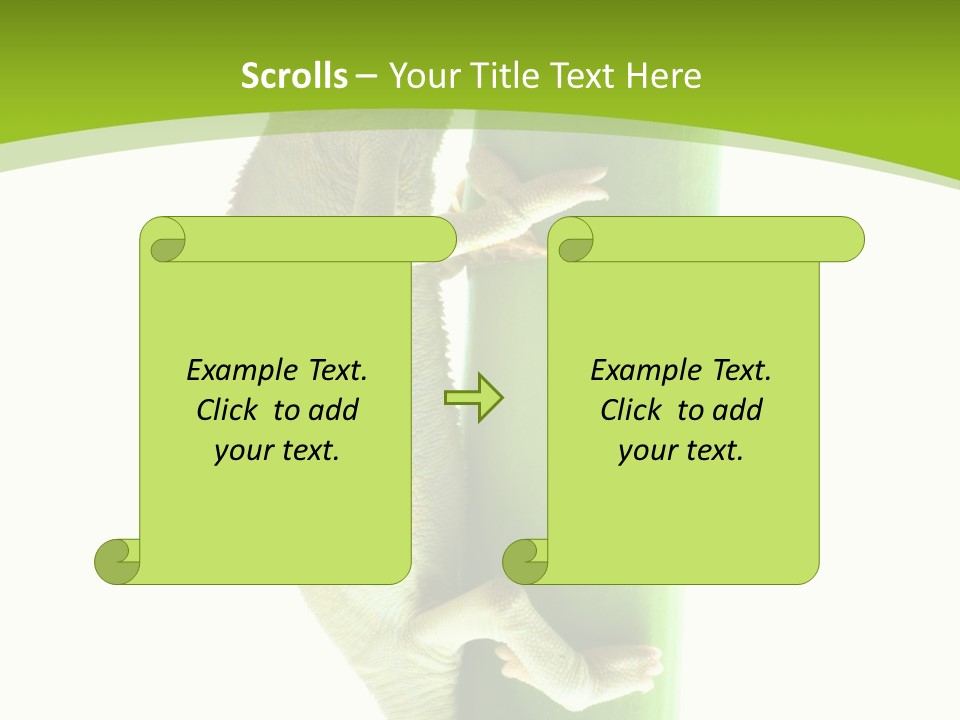 Scrolls – Your Title Text Here

Example Text. Click to add your text.

Example Text. Click to add your text.